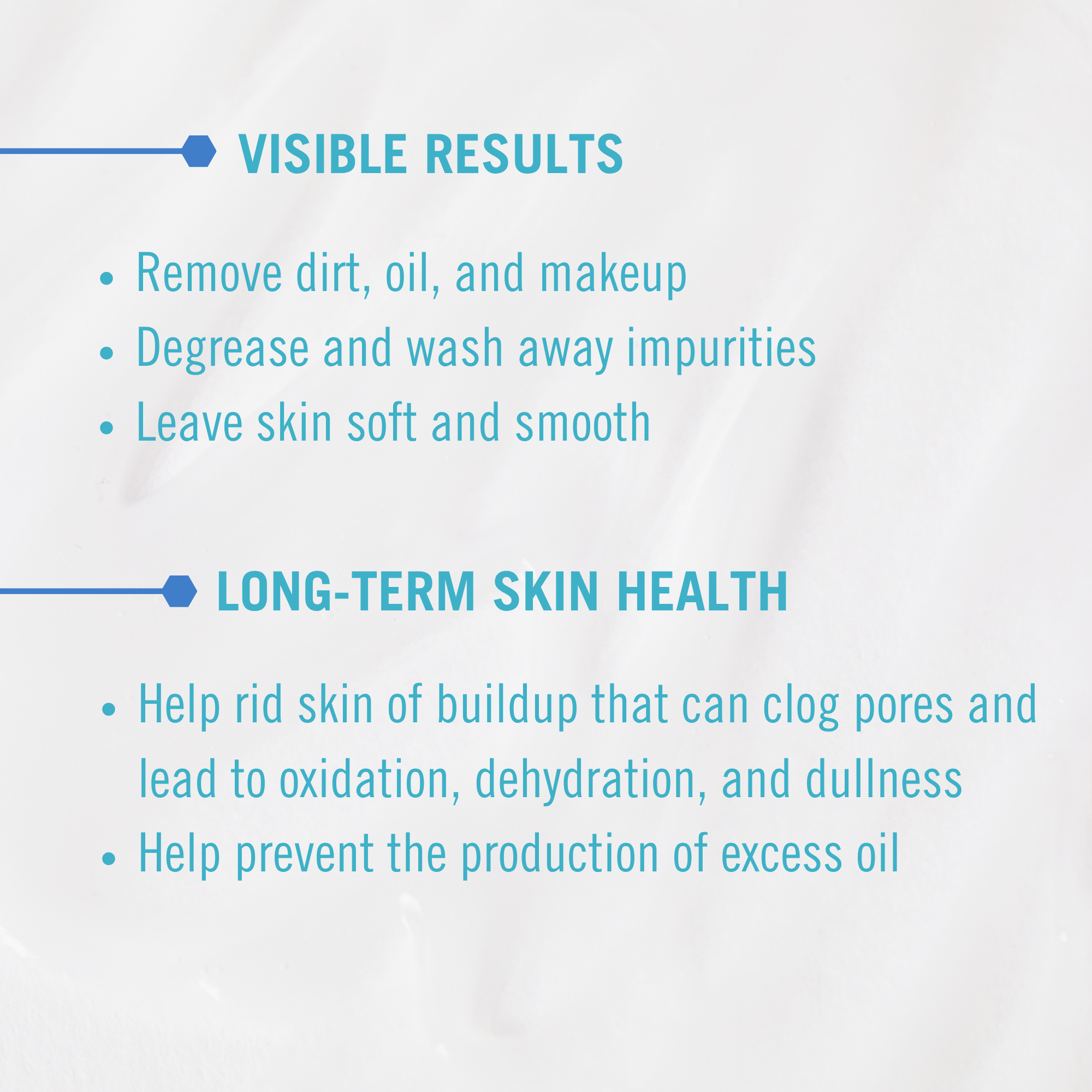 VISIBLE RESULTS

• Remove dirt, oil, and makeup
• Degrease and wash away impurities
• Leave skin soft and smooth

LONG-TERM SKIN HEALTH

• Help rid skin of buildup that can clog pores and lead to oxidation, dehydration, and dullness
• Help prevent the production of excess oil